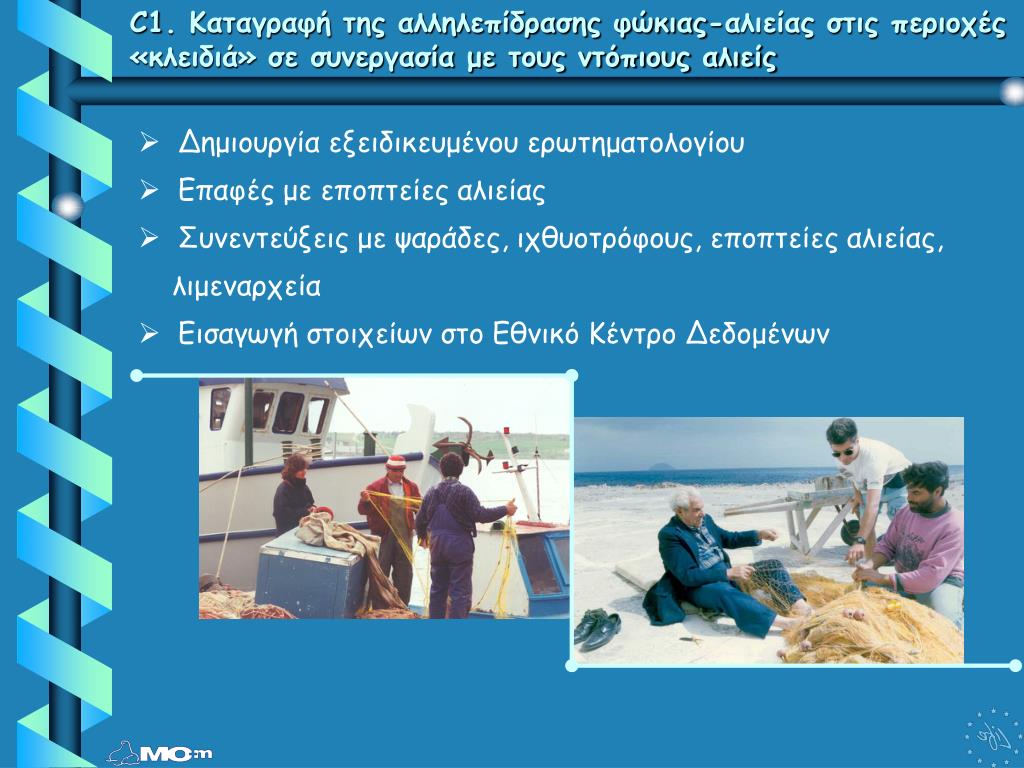 C1. Καταγραφή της αλληλεπίδρασης φώκιας-αλιείας στις περιοχές «κλειδιά» σε συνεργασία με τους ντόπιους αλιείς

➢ Δημιουργία εξειδικευμένου ερωτηματολογίου

➢ Επαφές με εποπτείες αλιείας

➢ Συνεντεύξεις με ψαράδες, ιχθυοτρόφους, εποπτείες αλιείας, λιμεναρχεία

➢ Εισαγωγή στοιχείων στο Εθνικό Κέντρο Δεδομένων

MOm